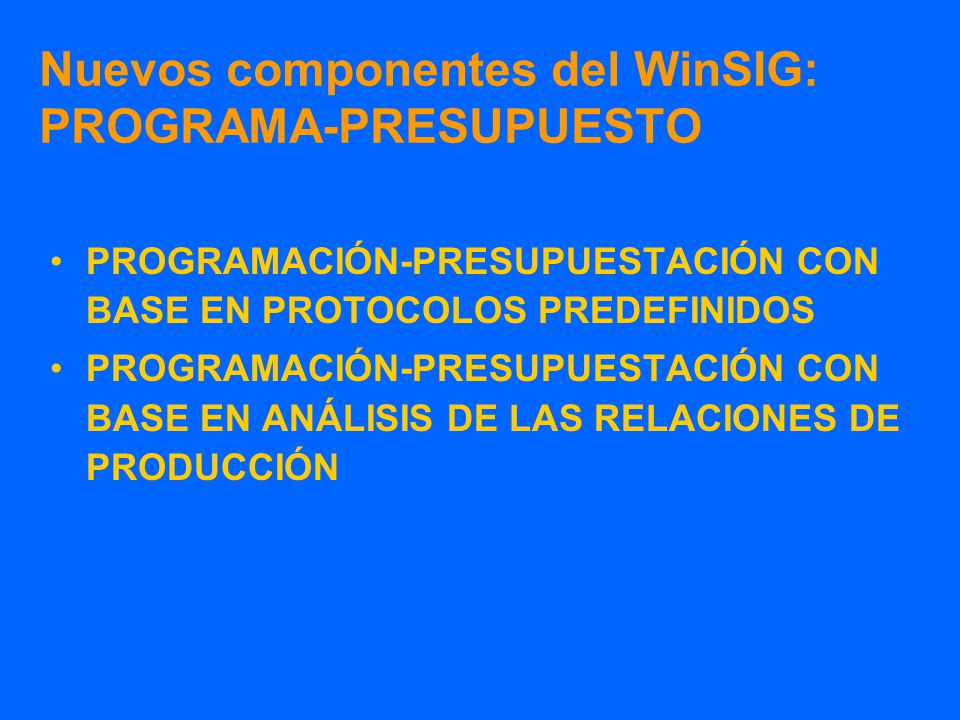 Nuevos componentes del WinSIG: PROGRAMA-PRESUPUESTO

• PROGRAMACIÓN-PRESUPUESTACIÓN CON BASE EN PROTOCOLOS PREDEFINIDOS
• PROGRAMACIÓN-PRESUPUESTACIÓN CON BASE EN ANÁLISIS DE LAS RELACIONES DE PRODUCCIÓN